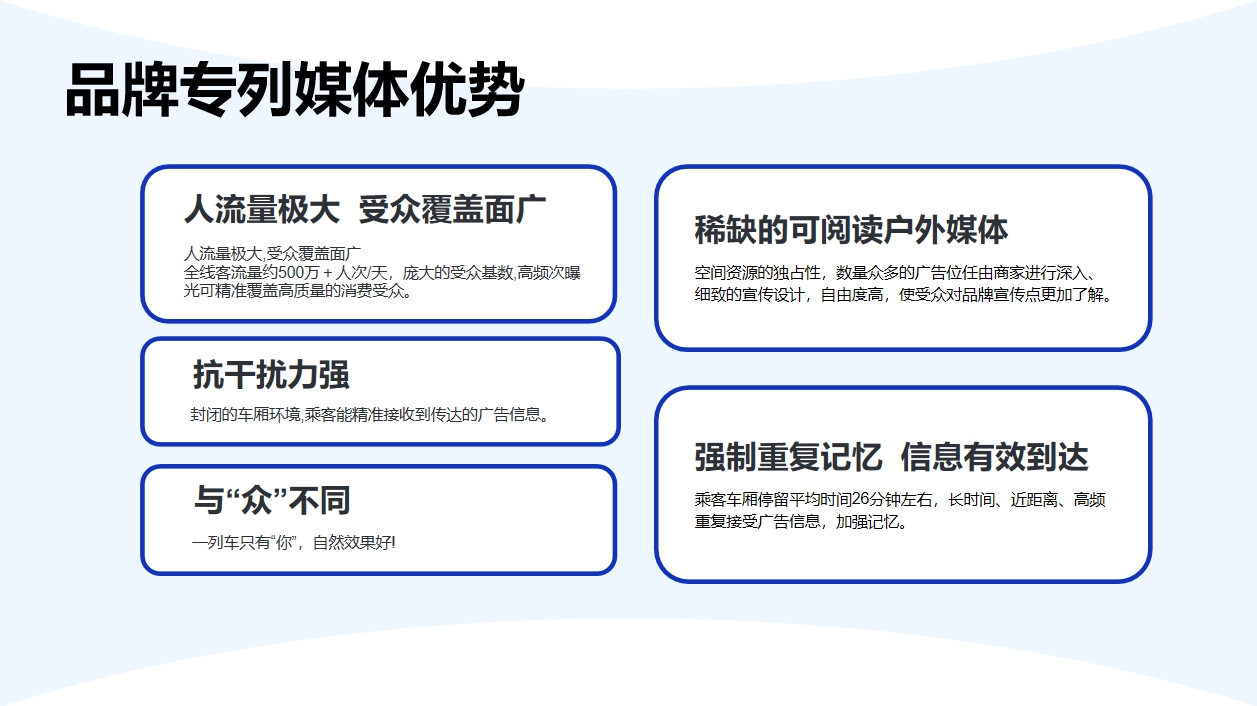 品牌专列媒体优势

人流量极大 受众覆盖面广

人流量极大,受众覆盖面广
全线客流量约500万＋人次/天，庞大的受众基数,高频次曝光可精准覆盖高质量的消费受众。

抗干扰力强

封闭的车厢环境,乘客能精准接收到传达的广告信息。

与“众”不同

一列车只有“你”，自然效果好!

稀缺的可阅读户外媒体

空间资源的独占性，数量众多的广告位任由商家进行深入、细致的宣传设计，自由度高，使受众对品牌宣传点更加了解。

强制重复记忆 信息有效到达

乘客车厢停留平均时间26分钟左右，长时间、近距离、高频重复接受广告信息，加强记忆。